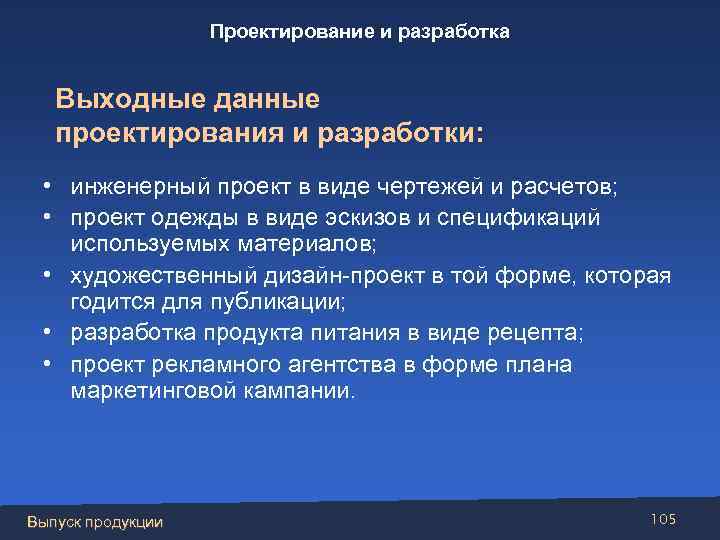 Проектирование и разработка

Выходные данные проектирования и разработки:

• инженерный проект в виде чертежей и расчетов;
• проект одежды в виде эскизов и спецификаций используемых материалов;
• художественный дизайн-проект в той форме, которая годится для публикации;
• разработка продукта питания в виде рецепта;
• проект рекламного агентства в форме плана маркетинговой кампании.

Выпуск продукции

105